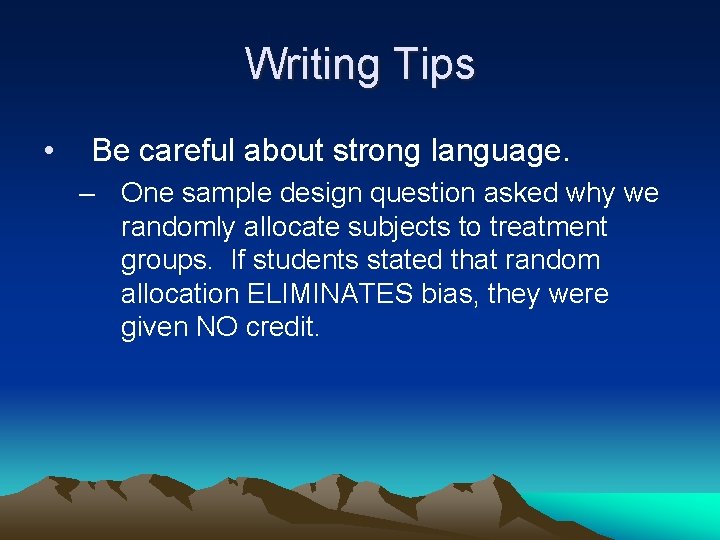 Writing Tips

• Be careful about strong language.

– One sample design question asked why we randomly allocate subjects to treatment groups. If students stated that random allocation ELIMINATES bias, they were given NO credit.